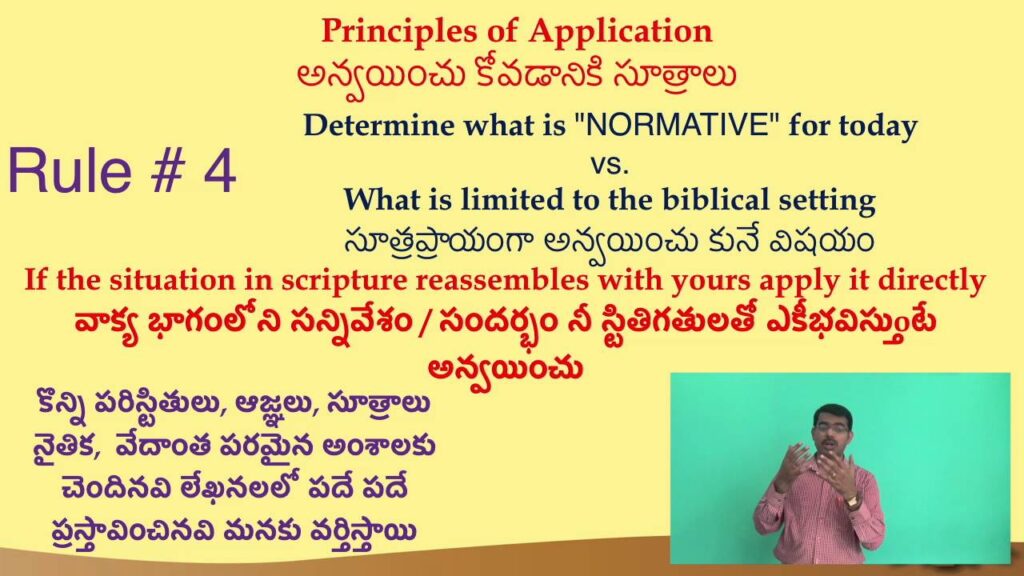 Principles of Application
అన్వయించు కోవడానికి సూత్రాలు

Rule # 4

Determine what is "NORMATIVE" for today
vs.
What is limited to the biblical setting
సూత్రప్రాయంగా అన్వయించు కునే విషయం

If the situation in scripture reassembles with yours apply it directly
వాక్య భాగంలోని సన్నివేశం / సందర్భం నీ స్టితిగతులతో ఎకీభవిస్తుంటే అన్వయించు

కొన్ని పరిస్టితులు, ఆజ్ఞలు, సూత్రాలు నైతిక, వేదాంత పరమైన అంశాలకు చెందినవి లేఖనలలో పదే పదే ప్రస్తావించినవి మనకు వర్తిస్తాయి